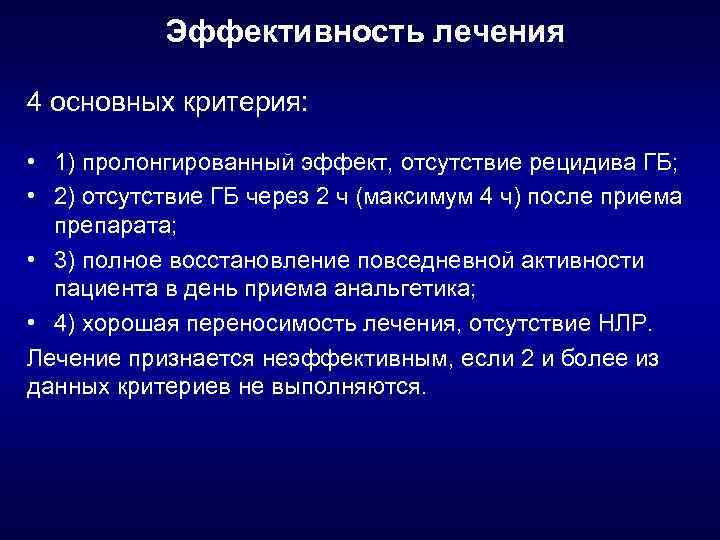 Эффективность лечения

4 основных критерия:

• 1) пролонгированный эффект, отсутствие рецидива ГБ;
• 2) отсутствие ГБ через 2 ч (максимум 4 ч) после приема препарата;
• 3) полное восстановление повседневной активности пациента в день приема анальгетика;
• 4) хорошая переносимость лечения, отсутствие НЛР.

Лечение признается неэффективным, если 2 и более из данных критериев не выполняются.